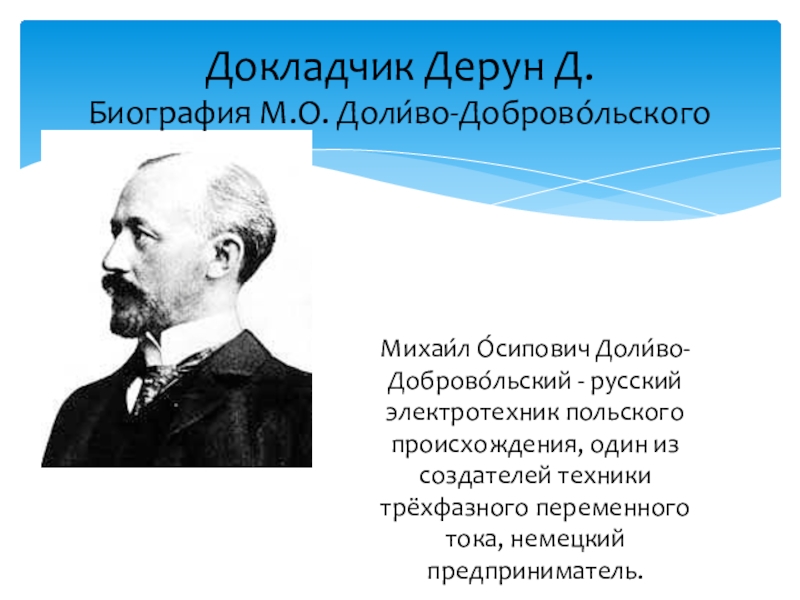 Докладчик Дерун Д.
Биография М.О. Доли́во-Доброво́льского

Михаи́л О́сипович Доли́во-Доброво́льский - русский электротехник польского происхождения, один из создателей техники трёхфазного переменного тока, немецкий предприниматель.